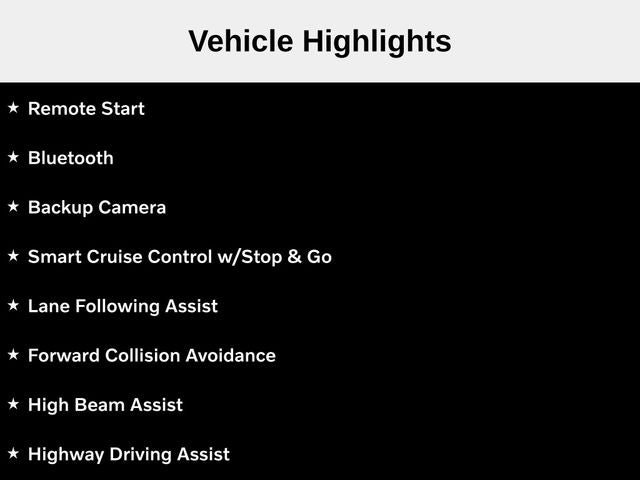 Vehicle Highlights

★ Remote Start

★ Bluetooth

★ Backup Camera

★ Smart Cruise Control w/Stop & Go

★ Lane Following Assist

★ Forward Collision Avoidance

★ High Beam Assist

★ Highway Driving Assist